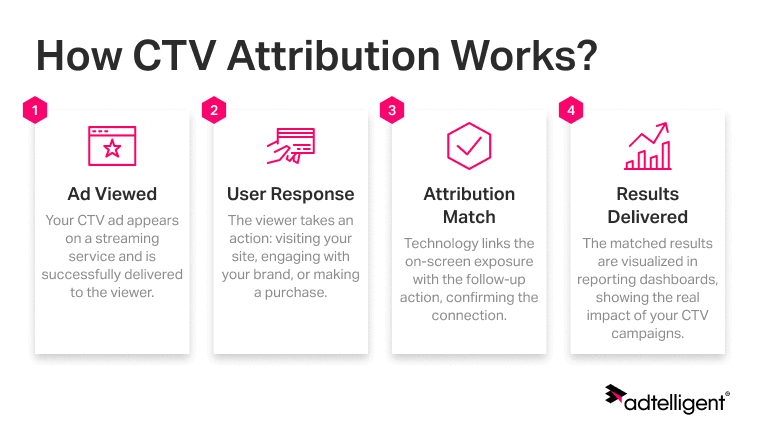 How CTV Attribution Works?

1

Ad Viewed

Your CTV ad appears on a streaming service and is successfully delivered to the viewer.

2

User Response

The viewer takes an action: visiting your site, engaging with your brand, or making a purchase.

3

Attribution Match

Technology links the on-screen exposure with the follow-up action, confirming the connection.

4

Results Delivered

The matched results are visualized in reporting dashboards, showing the real impact of your CTV campaigns.

adtelligent®